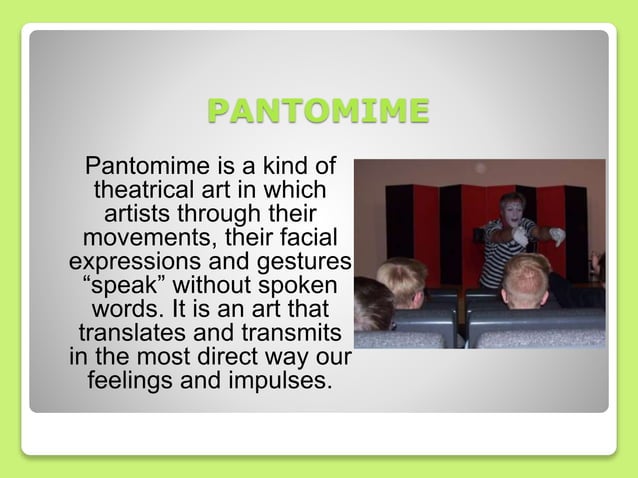 PANTOMIME

Pantomime is a kind of theatrical art in which artists through their movements, their facial expressions and gestures “speak” without spoken words. It is an art that translates and transmits in the most direct way our feelings and impulses.